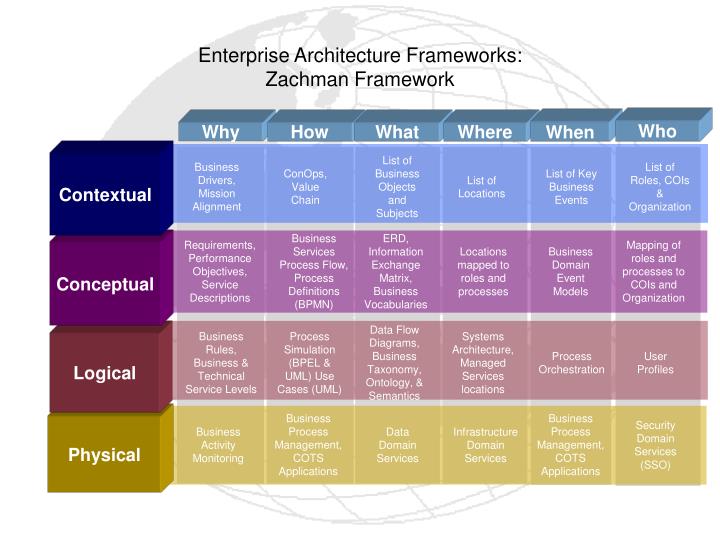 Enterprise Architecture Frameworks:
Zachman Framework

| | Why | How | What | Where | When | Who |
|---|---|---|---|---|---|---|
| Contextual | Business Drivers, Mission Alignment | ConOps, Value Chain | List of Business Objects and Subjects | List of Locations | List of Key Business Events | List of Roles, COIs & Organization |
| Conceptual | Requirements, Performance Objectives, Service Descriptions | Business Services Process Flow, Process Definitions (BPMN) | ERD, Information Exchange Matrix, Business Vocabularies | Locations mapped to roles and processes | Business Domain Event Models | Mapping of roles and processes to COIs and Organization |
| Logical | Business Rules, Business & Technical Service Levels | Process Simulation (BPEL & UML) Use Cases (UML) | Data Flow Diagrams, Business Taxonomy, Ontology, & Semantics | Systems Architecture, Managed Services locations | Process Orchestration | User Profiles |
| Physical | Business Activity Monitoring | Business Process Management, COTS Applications | Data Domain Services | Infrastructure Domain Services | Business Process Management, COTS Applications | Security Domain Services (SSO) |